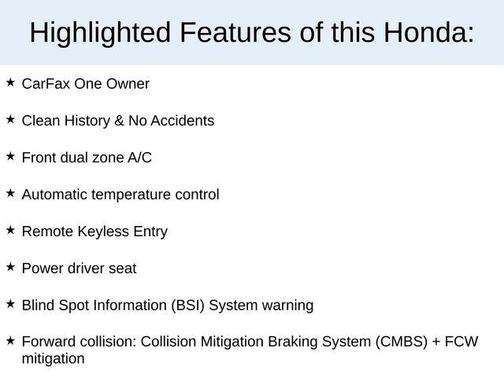 Highlighted Features of this Honda:

★ CarFax One Owner

★ Clean History & No Accidents

★ Front dual zone A/C

★ Automatic temperature control

★ Remote Keyless Entry

★ Power driver seat

★ Blind Spot Information (BSI) System warning

★ Forward collision: Collision Mitigation Braking System (CMBS) + FCW mitigation